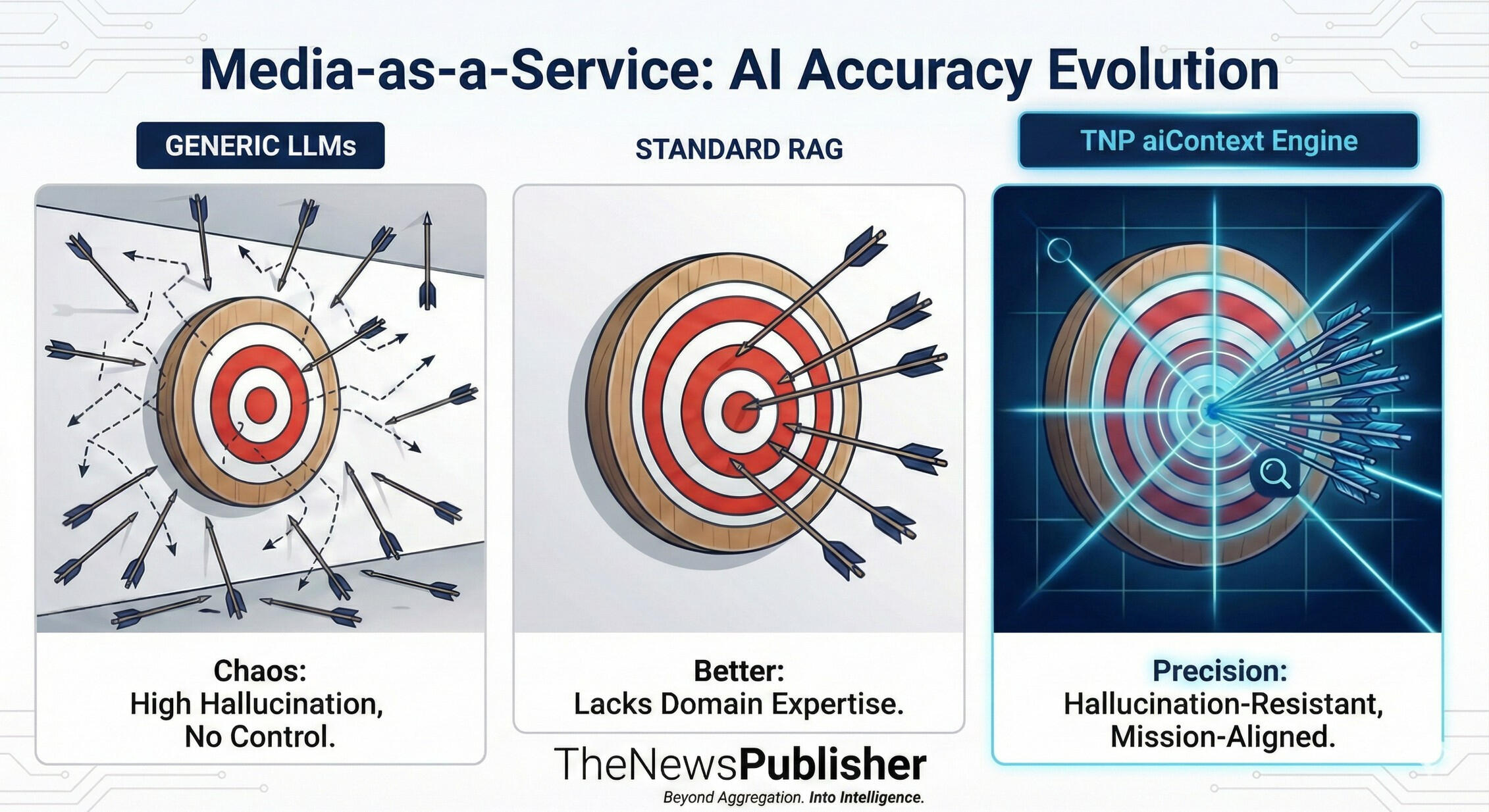 Media-as-a-Service: AI Accuracy Evolution

GENERIC LLMs

Chaos:
High Hallucination,
No Control.

STANDARD RAG

Better:
Lacks Domain Expertise.

TNP aiContext Engine

Precision:
Hallucination-Resistant,
Mission-Aligned.

TheNewsPublisher
Beyond Aggregation. Into Intelligence.